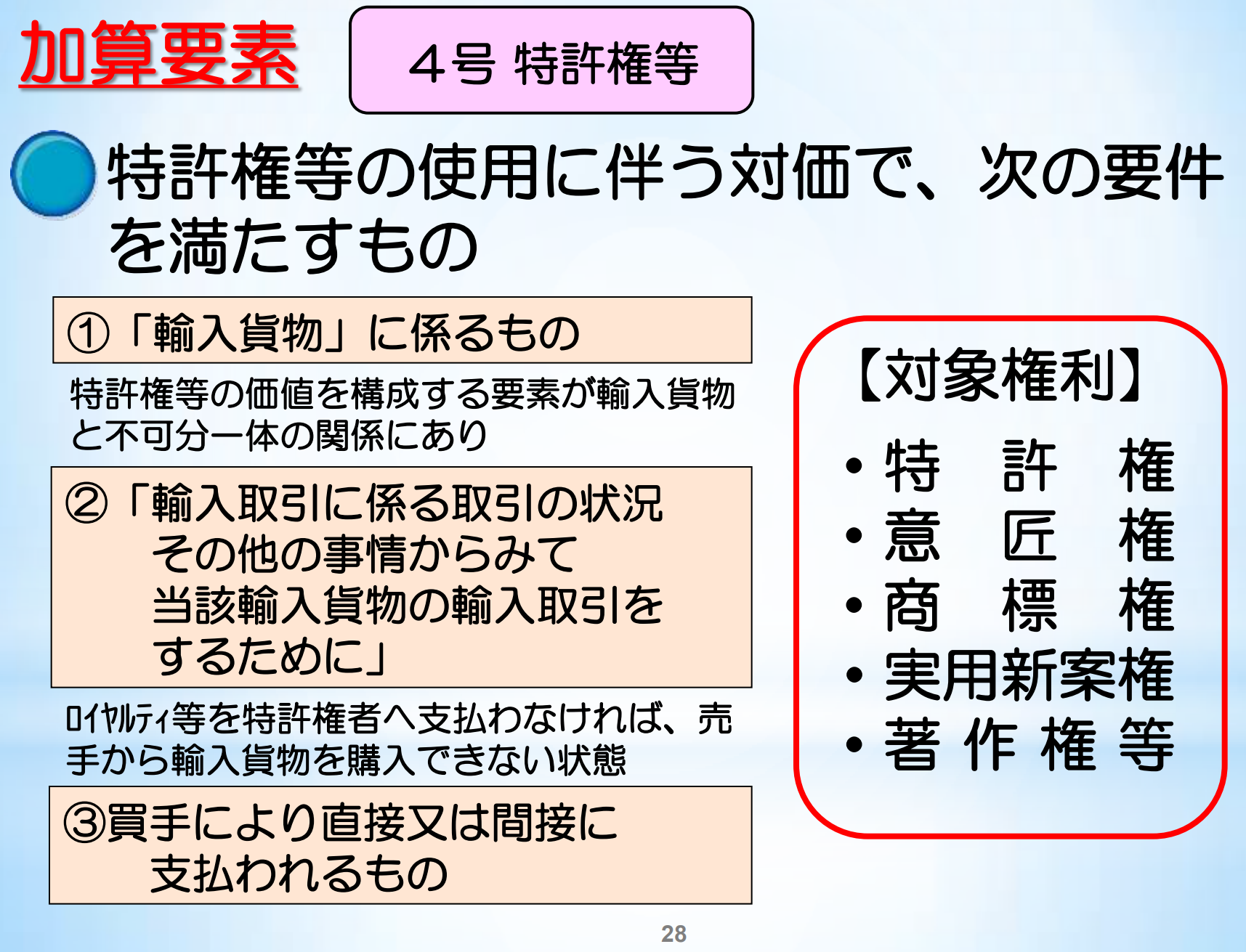 加算要素

４号 特許権等

特許権等の使用に伴う対価で、次の要件を満たすもの

①「輸入貨物」に係るもの

特許権等の価値を構成する要素が輸入貨物と不可分一体の関係にあり

②「輸入取引に係る取引の状況その他の事情からみて当該輸入貨物の輸入取引をするために」

ロイヤルティ等を特許権者へ支払わなければ、売手から輸入貨物を購入できない状態

③買手により直接又は間接に支払われるもの

【対象権利】
・特 許 権
・意 匠 権
・商 標 権
・実用新案権
・著 作 権 等

28